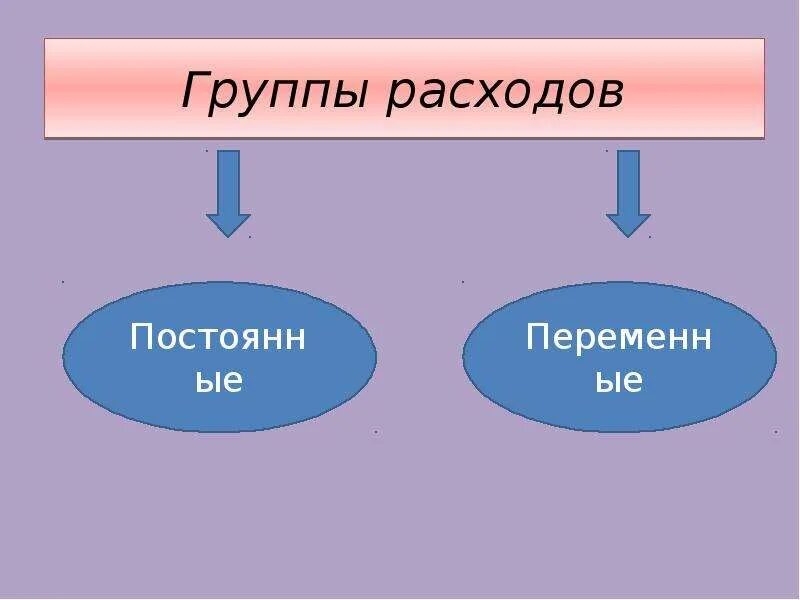 Группы расходов

Постоянные

Переменные